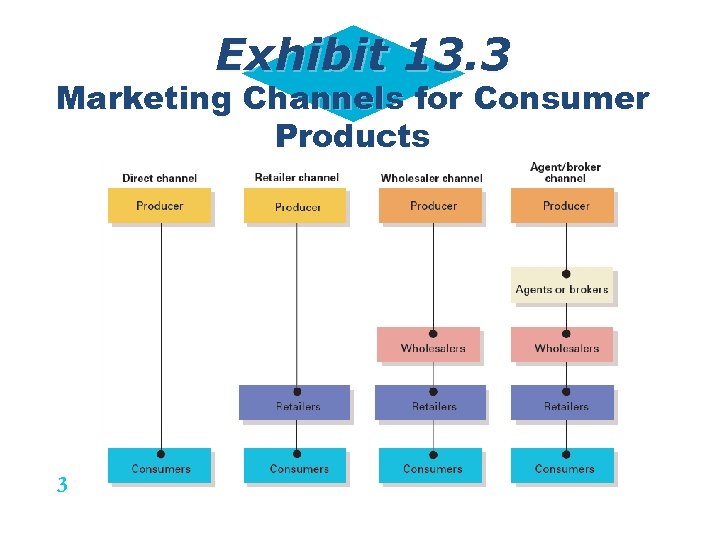 Exhibit 13.3
Marketing Channels for Consumer Products

Direct channel
Producer
Consumers

Retailer channel
Producer
Retailers
Consumers

Wholesaler channel
Producer
Wholesalers
Retailers
Consumers

Agent/broker channel
Producer
Agents or brokers
Wholesalers
Retailers
Consumers

3